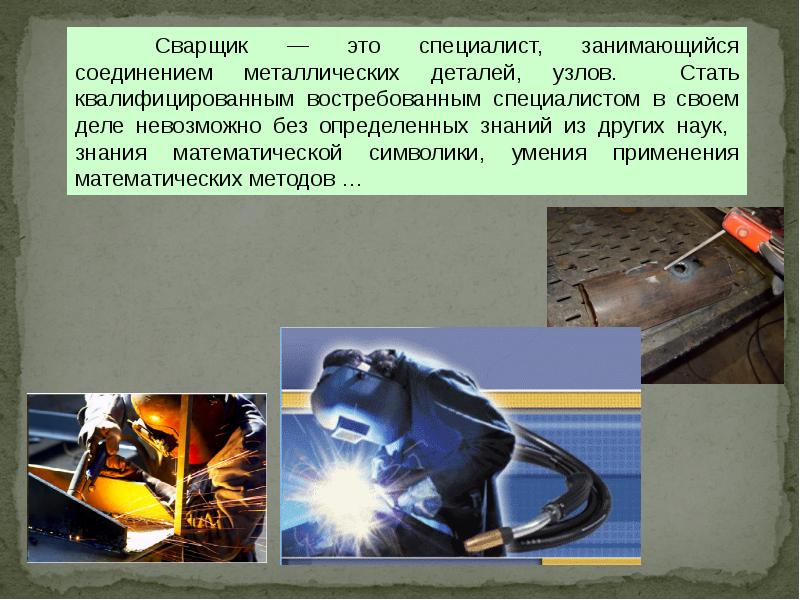 Сварщик — это специалист, занимающийся соединением металлических деталей, узлов. Стать квалифицированным востребованным специалистом в своем деле невозможно без определенных знаний из других наук, знания математической символики, умения применения математических методов …